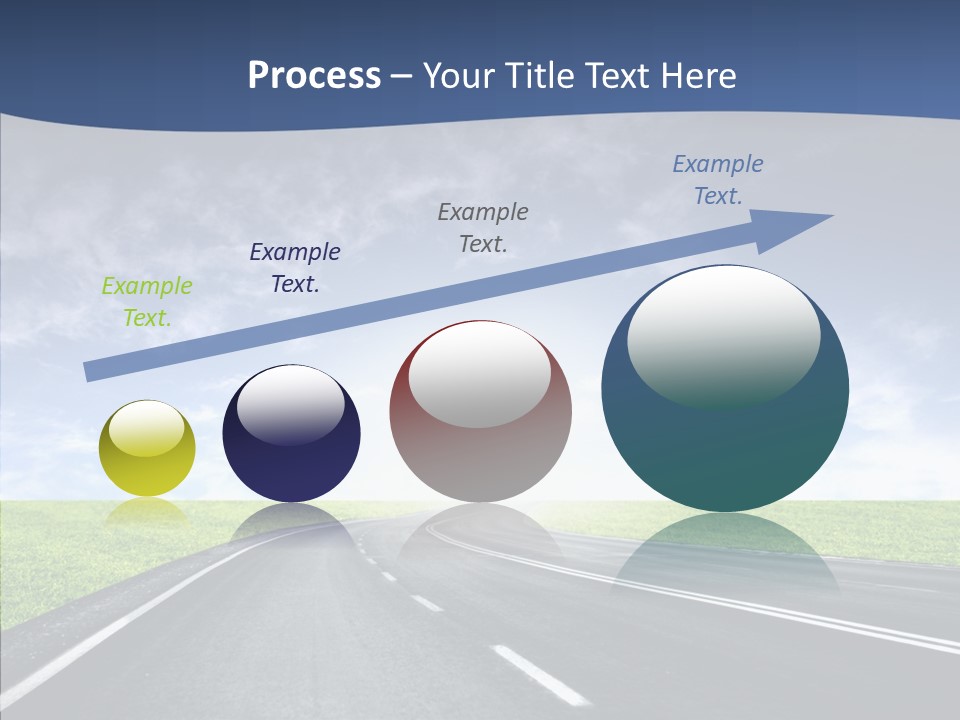 Process – Your Title Text Here

Example Text.

Example Text.

Example Text.

Example Text.